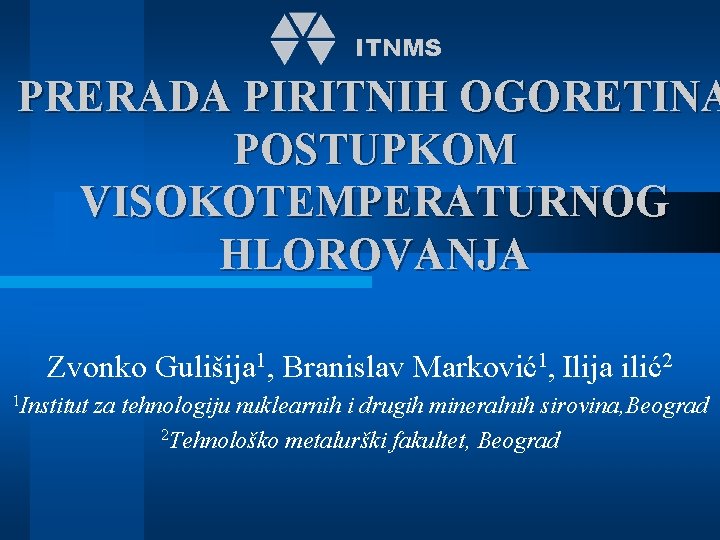 ITNMS

PRERADA PIRITNIH OGORETINA POSTUPKOM VISOKOTEMPERATURNOG HLOROVANJA

Zvonko Gulišija$^1$, Branislav Marković$^1$, Ilija ilić$^2$

$^1$Institut za tehnologiju nuklearnih i drugih mineralnih sirovina,Beograd

$^2$Tehnološko metalurški fakultet, Beograd